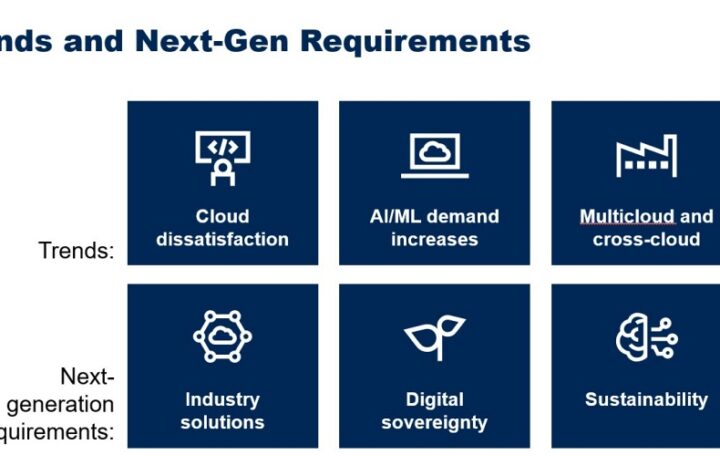 nds and Next-Gen Requirements

Trends:

Cloud dissatisfaction

AI/ML demand increases

Multicloud and cross-cloud

Next-generation quirements:

Industry solutions

Digital sovereignty

Sustainability